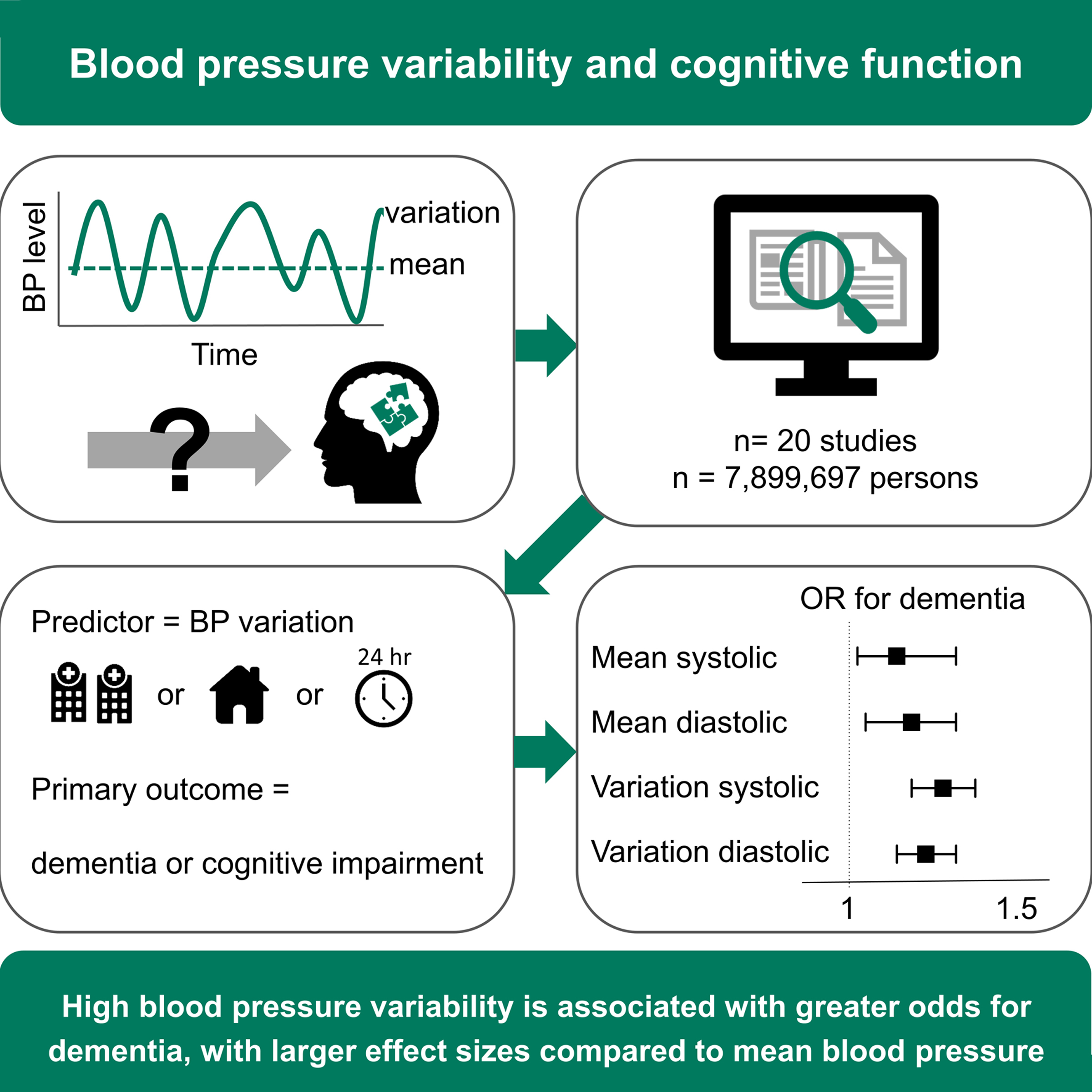 Blood pressure variability and cognitive function

BP level

variation

mean

Time

?

n= 20 studies
n = 7,899,697 persons

Predictor = BP variation

or or 24 hr

Primary outcome =

dementia or cognitive impairment

OR for dementia

Mean systolic

Mean diastolic

Variation systolic

Variation diastolic

1 1.5

High blood pressure variability is associated with greater odds for dementia, with larger effect sizes compared to mean blood pressure